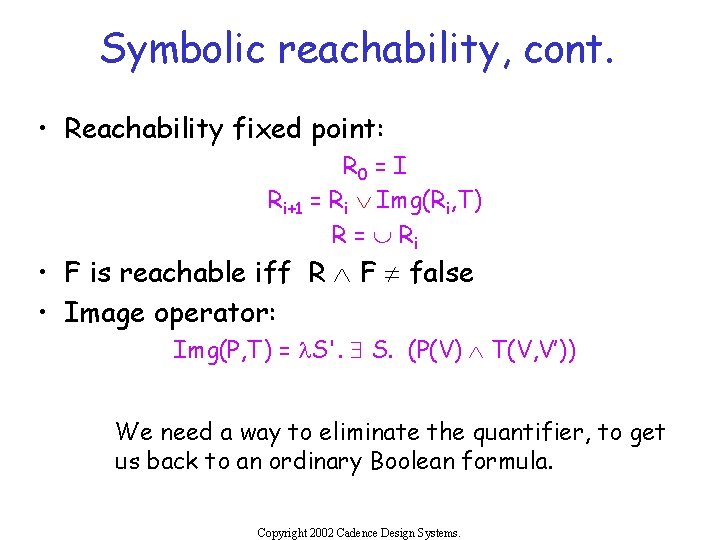 Symbolic reachability, cont.

• Reachability fixed point:

$R_0 = I$

$R_{i+1} = R_i \vee Img(R_i,T)$

$R = \cup R_i$

• F is reachable iff $R \wedge F \neq$ false

• Image operator:

$Img(P,T) = \lambda S'. \exists S. (P(V) \wedge T(V,V'))$

We need a way to eliminate the quantifier, to get us back to an ordinary Boolean formula.

Copyright 2002 Cadence Design Systems.